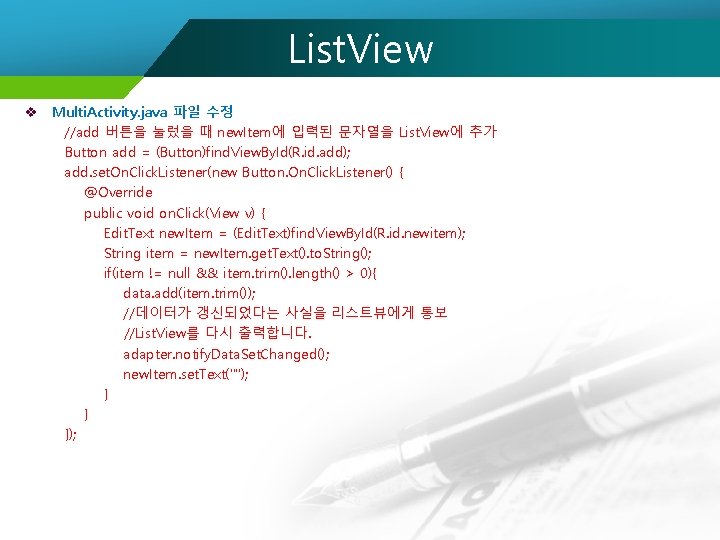 ListView

❖ MultiActivity.java 파일 수정
//add 버튼을 눌렀을 때 newItem에 입력된 문자열을 ListView에 추가
Button add = (Button)findViewById(R.id.add);
add.setOnClickListener(new Button.OnClickListener() {
@Override
public void onClick(View v) {
EditText newItem = (EditText)findViewById(R.id.newitem);
String item = newItem.getText().toString();
if(item != null && item.trim().length() > 0){
data.add(item.trim());
//데이터가 갱신되었다는 사실을 리스트뷰에게 통보
//ListView를 다시 출력합니다.
adapter.notifyDataSetChanged();
newItem.setText("");
}
}
});